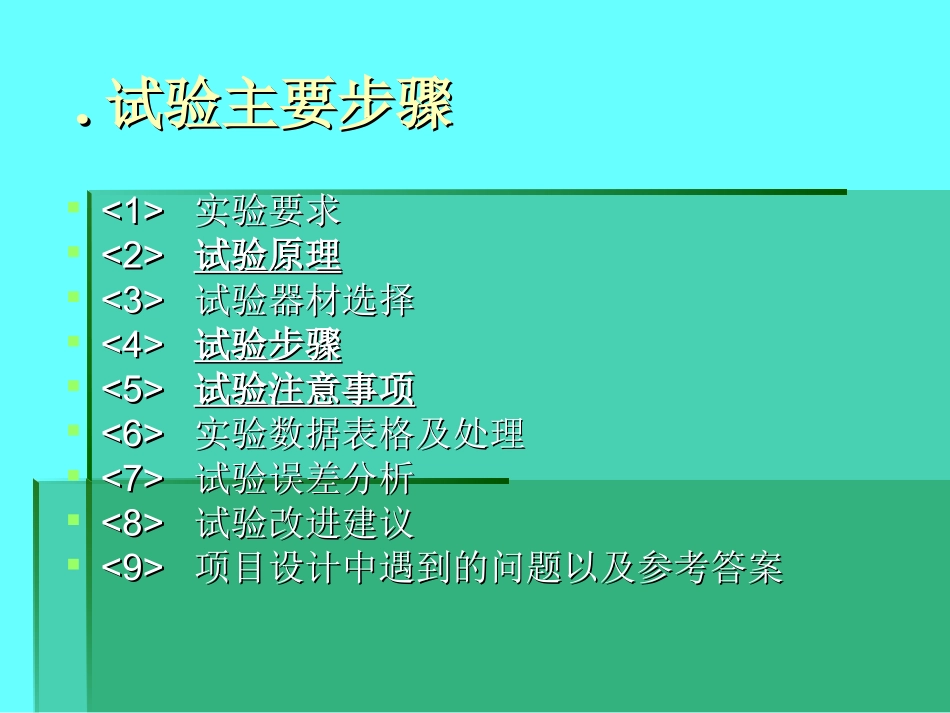 . 试验主要步骤

<1> 实验要求
<2> 试验原理
<3> 试验器材选择
<4> 试验步骤
<5> 试验注意事项
<6> 实验数据表格及处理
<7> 试验误差分析
<8> 试验改进建议
<9> 项目设计中遇到的问题以及参考答案